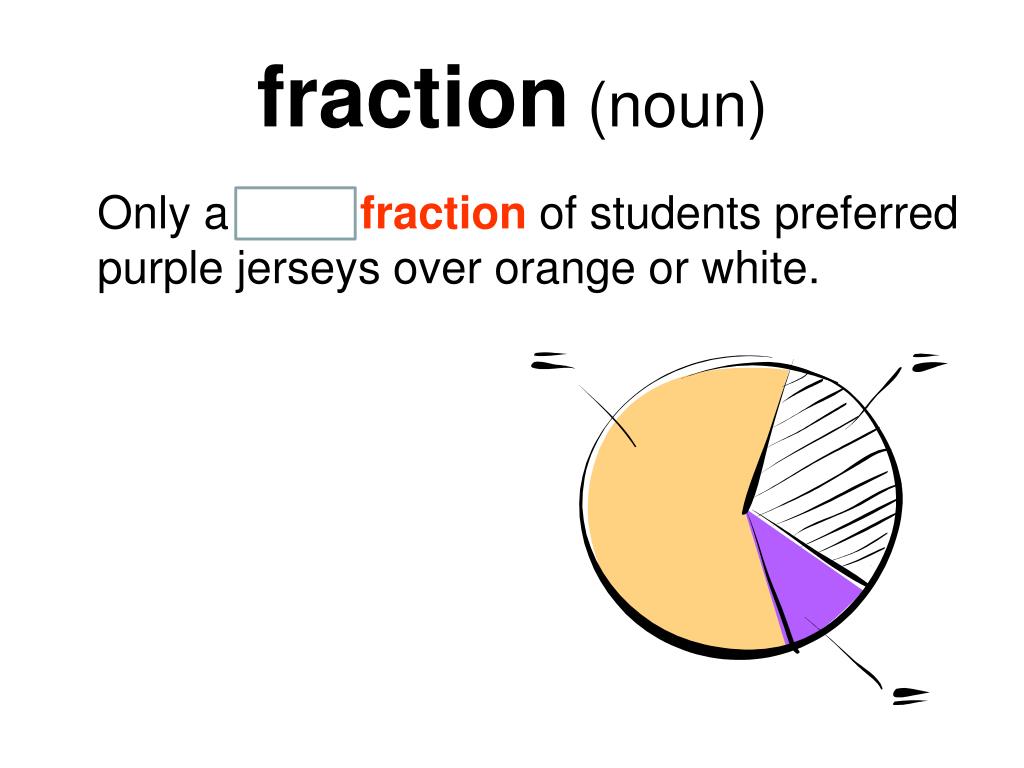 fraction (noun)

Only a fraction of students preferred purple jerseys over orange or white.